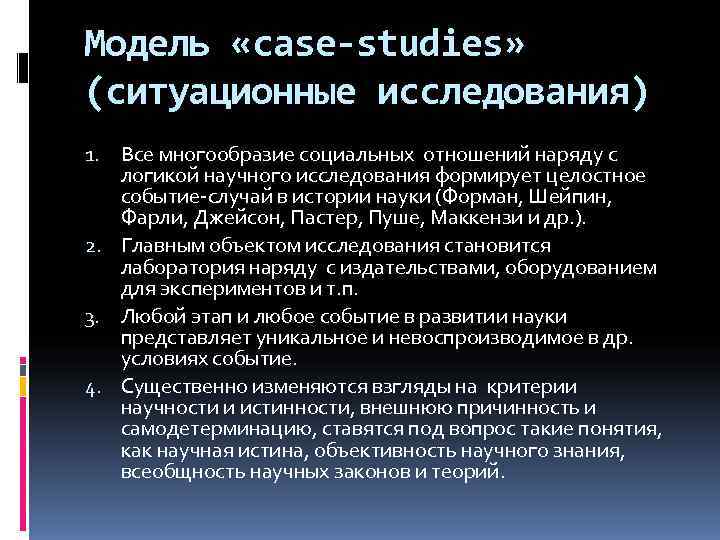 Модель «case-studies» (ситуационные исследования)

1. Все многообразие социальных отношений наряду с логикой научного исследования формирует целостное событие-случай в истории науки (Форман, Шейпин, Фарли, Джейсон, Пастер, Пуше, Маккензи и др.).
2. Главным объектом исследования становится лаборатория наряду с издательствами, оборудованием для экспериментов и т.п.
3. Любой этап и любое событие в развитии науки представляет уникальное и невоспроизводимое в др. условиях событие.
4. Существенно изменяются взгляды на критерии научности и истинности, внешнюю причинность и самодетерминацию, ставятся под вопрос такие понятия, как научная истина, объективность научного знания, всеобщность научных законов и теорий.